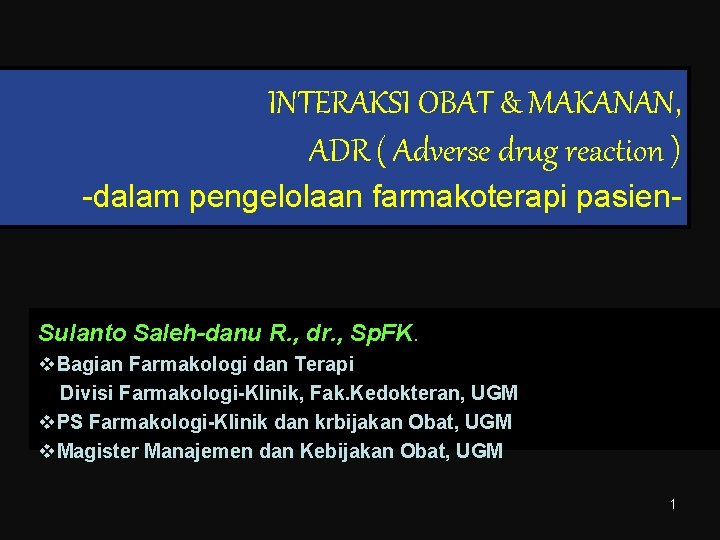 INTERAKSI OBAT & MAKANAN,
ADR ( Adverse drug reaction )
-dalam pengelolaan farmakoterapi pasien-

Sulanto Saleh-danu R., dr., SpFK.
❖Bagian Farmakologi dan Terapi
Divisi Farmakologi-Klinik, Fak.Kedokteran, UGM
❖PS Farmakologi-Klinik dan krbijakan Obat, UGM
❖Magister Manajemen dan Kebijakan Obat, UGM

1